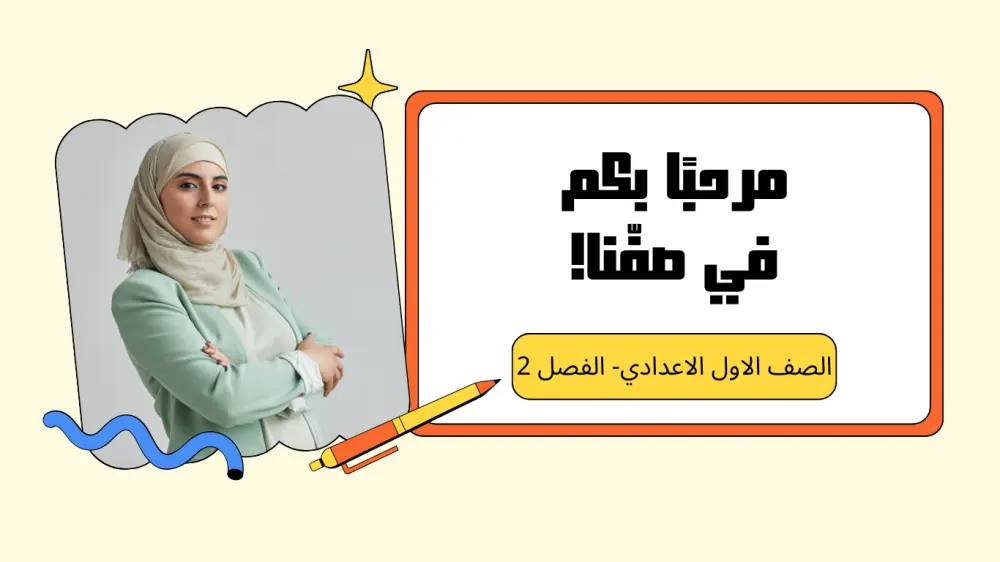 مرحبًا بكم
في صفّنا!

الصف الاول الاعدادي- الفصل 2